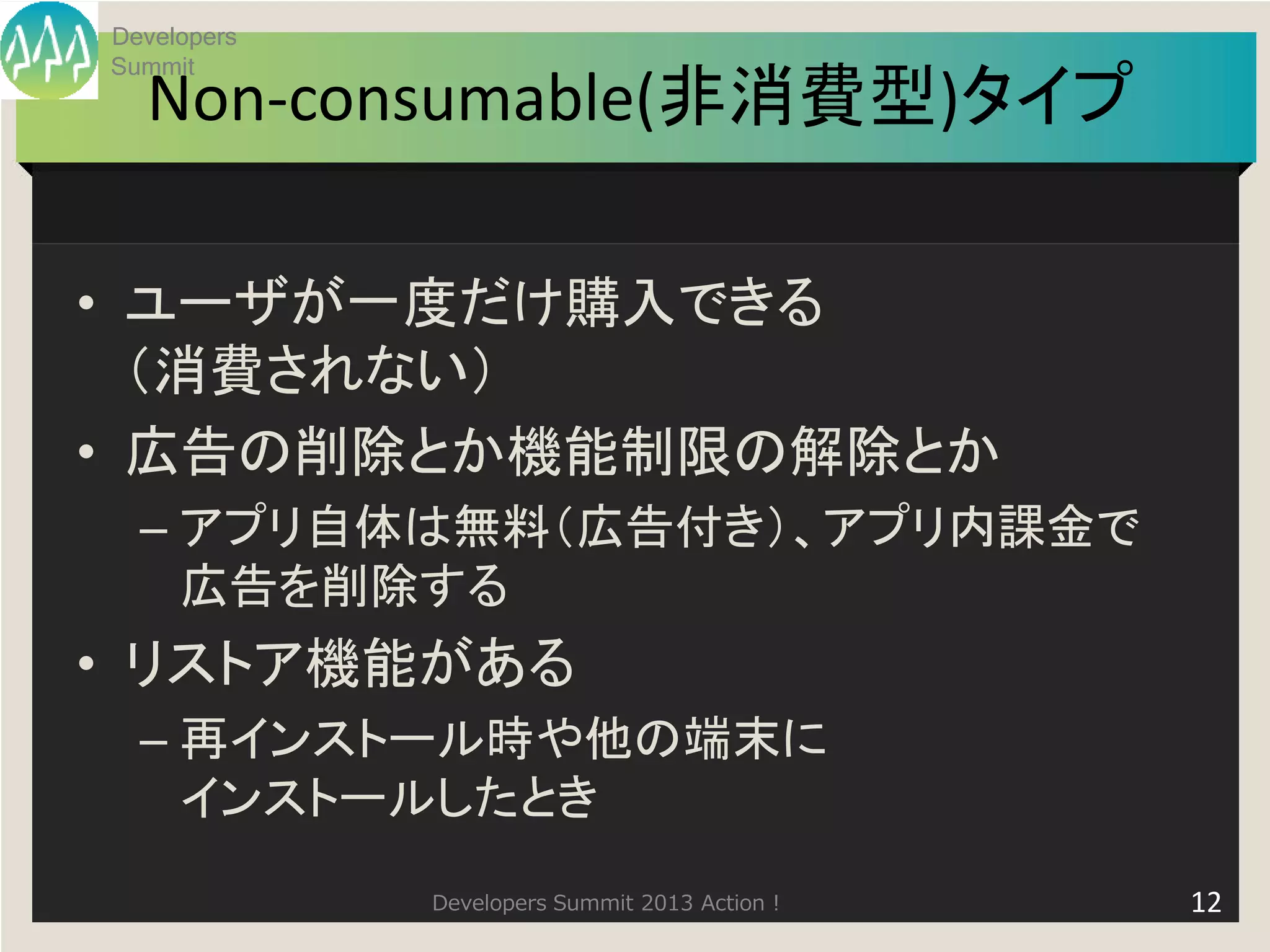 Developers Summit

Non-consumable(非消費型)タイプ

• ユーザが一度だけ購入できる（消費されない）
• 広告の削除とか機能制限の解除とか
– アプリ自体は無料（広告付き）、アプリ内課金で広告を削除する
• リストア機能がある
– 再インストール時や他の端末にインストールしたとき

Developers Summit 2013 Action !

12